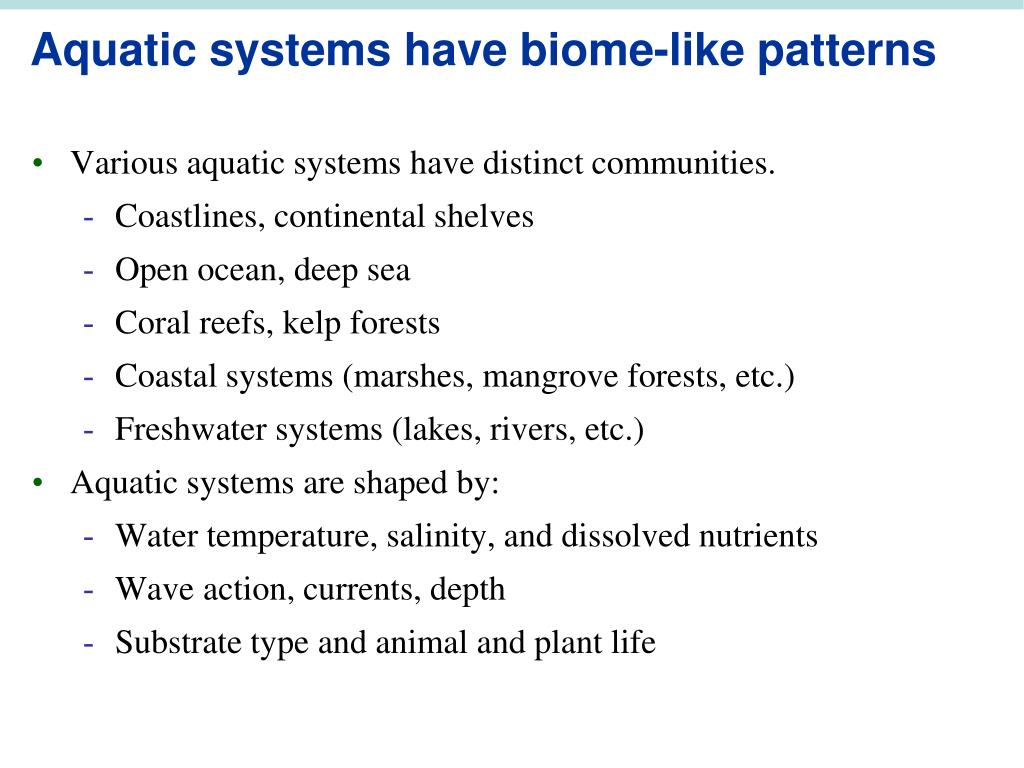 Aquatic systems have biome-like patterns

• Various aquatic systems have distinct communities.
- Coastlines, continental shelves
- Open ocean, deep sea
- Coral reefs, kelp forests
- Coastal systems (marshes, mangrove forests, etc.)
- Freshwater systems (lakes, rivers, etc.)

• Aquatic systems are shaped by:
- Water temperature, salinity, and dissolved nutrients
- Wave action, currents, depth
- Substrate type and animal and plant life